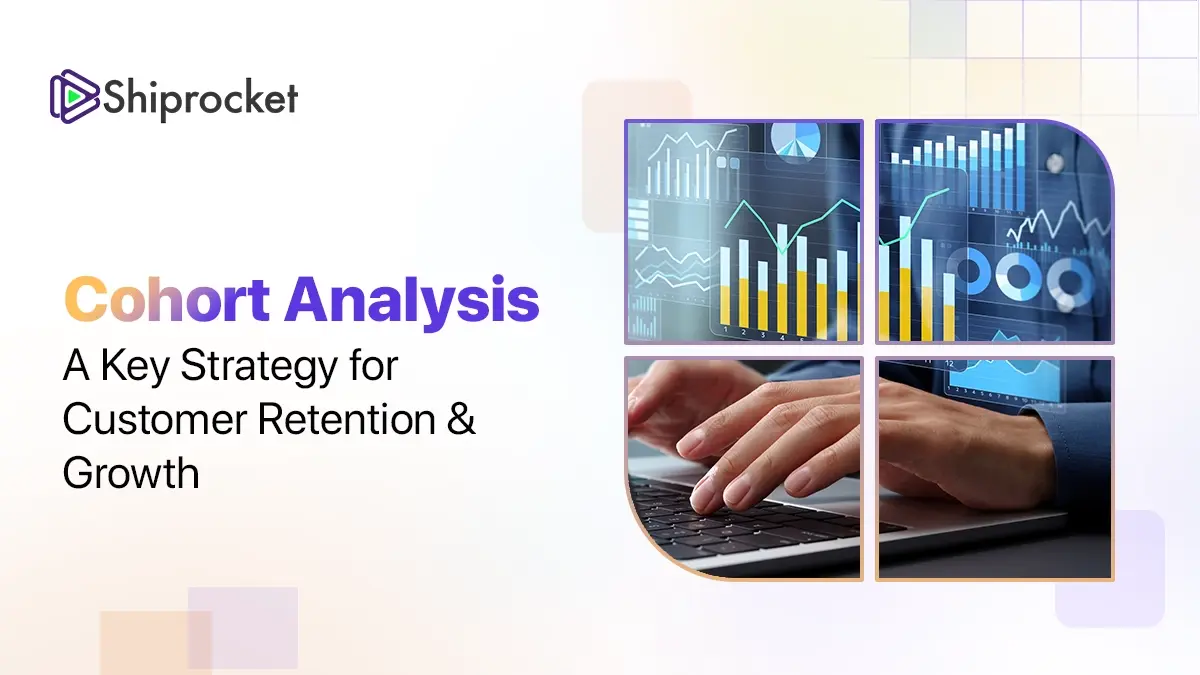 Shiprocket

Cohort Analysis
A Key Strategy for Customer Retention & Growth